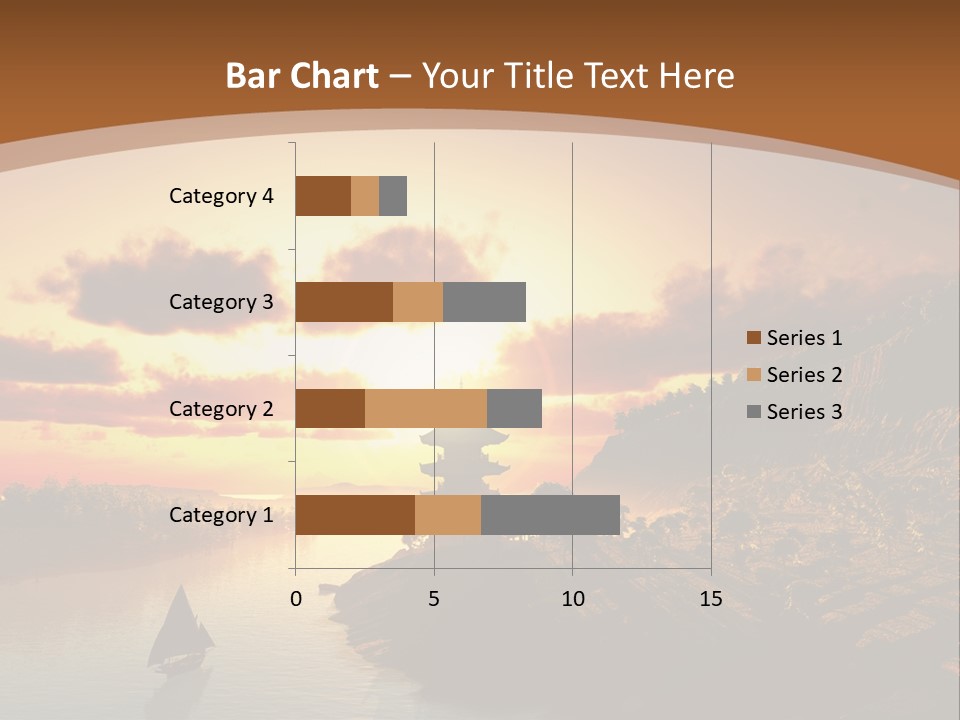 Bar Chart – Your Title Text Here

Category 4
Category 3
Category 2
Category 1

0 5 10 15

Series 1
Series 2
Series 3